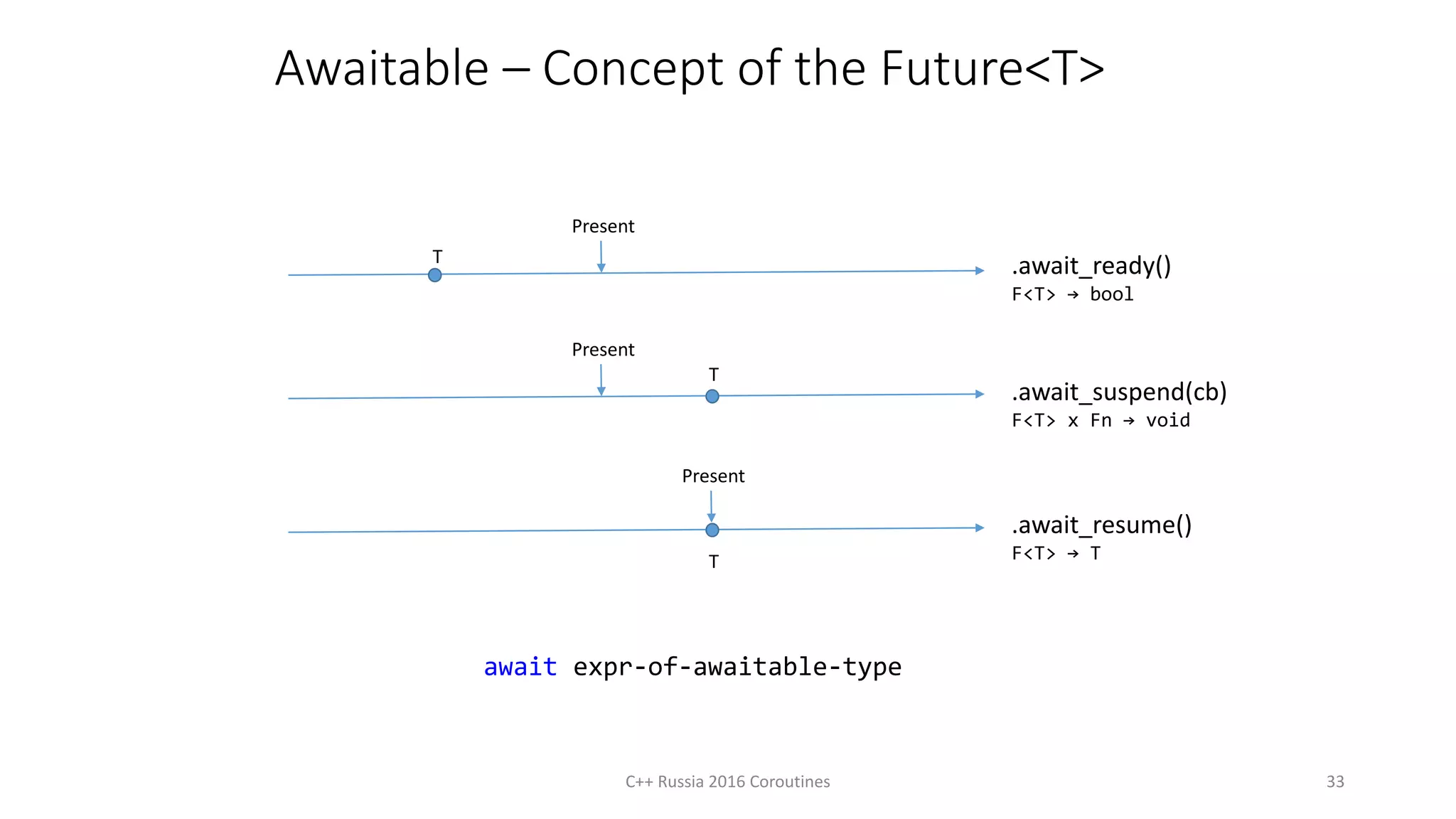 Awaitable – Concept of the Future<T>

Present

T

.await_ready()
F<T> → bool

Present

T

.await_suspend(cb)
F<T> x Fn → void

Present

T

.await_resume()
F<T> → T

await expr-of-awaitable-type

C++ Russia 2016 Coroutines

33